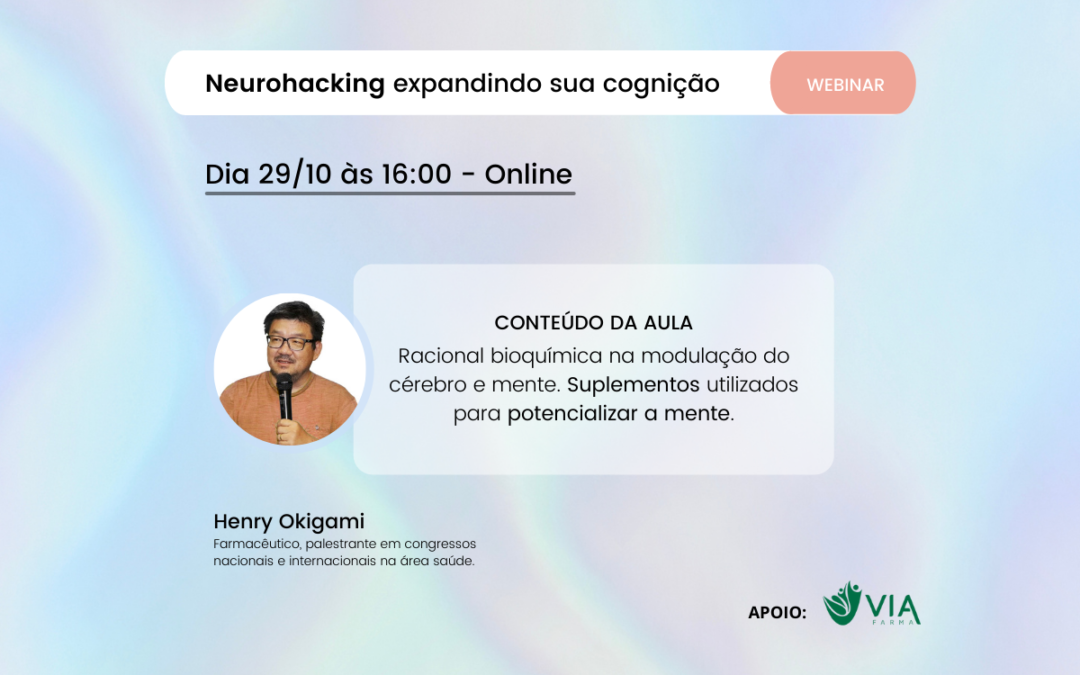 Neurohacking expandindo sua cognição

WEBINAR

Dia 29/10 às 16:00 - Online

CONTEÚDO DA AULA

Racional bioquímica na modulação do cérebro e mente. Suplementos utilizados para potencializar a mente.

Henry Okigami

Farmacêutico, palestrante em congressos nacionais e internacionais na área saúde.

APOIO: VIA FARMA